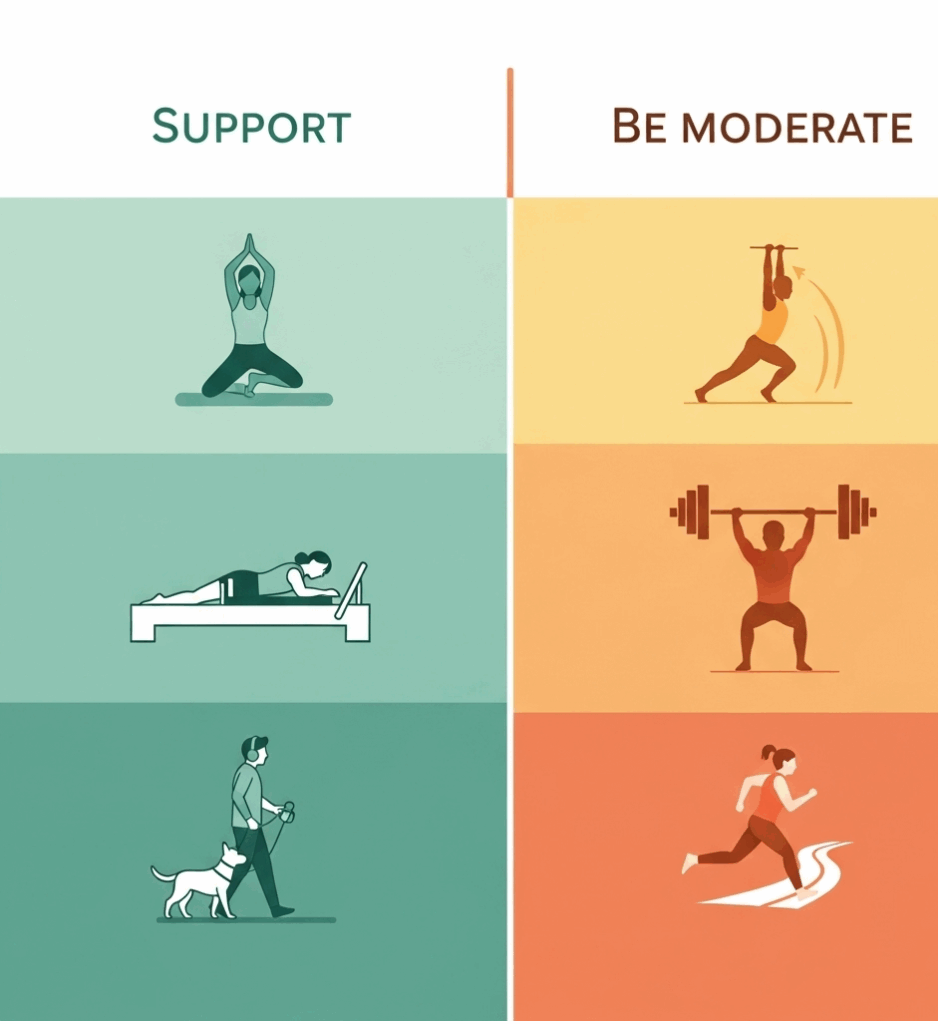 SUPPORT

BE MODERATE